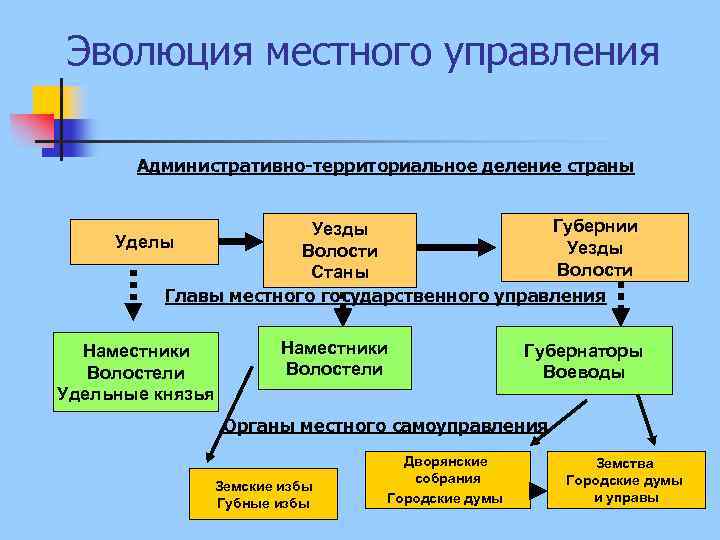 Эволюция местного управления

Административно-территориальное деление страны

Уделы

Уезды
Волости
Станы

Губернии
Уезды
Волости

Главы местного государственного управления

Наместники
Волостели
Удельные князья

Наместники
Волостели

Губернаторы
Воеводы

Органы местного самоуправления

Земские избы
Губные избы

Дворянские собрания
Городские думы

Земства
Городские думы
и управы